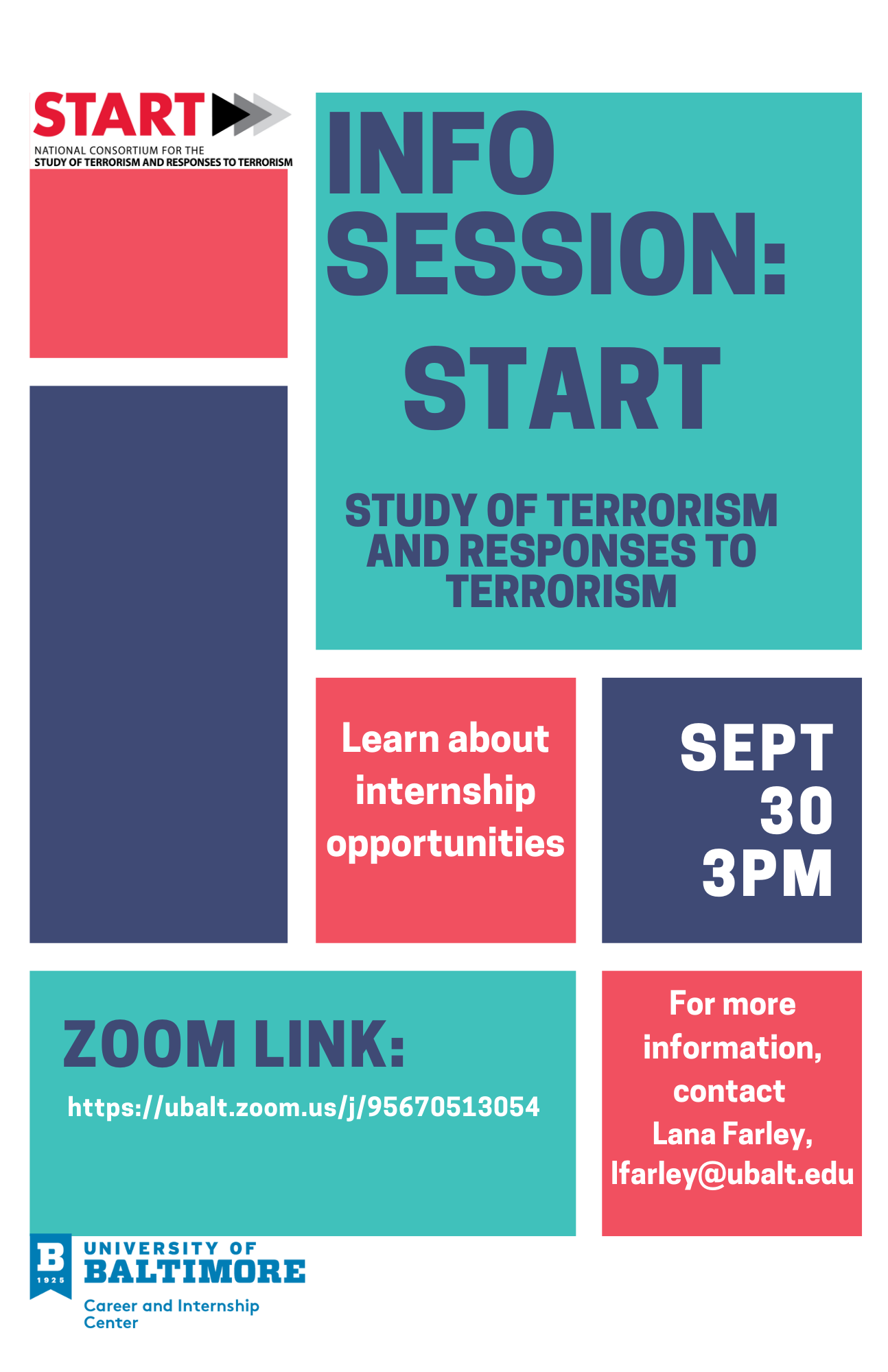 START

NATIONAL CONSORTIUM FOR THE STUDY OF TERRORISM AND RESPONSES TO TERRORISM

INFO SESSION: START

STUDY OF TERRORISM AND RESPONSES TO TERRORISM

Learn about internship opportunities

SEPT 30 3PM

ZOOM LINK:

https://ubalt.zoom.us/j/95670513054

For more information, contact Lana Farley, lfarley@ubalt.edu

B 1925 UNIVERSITY OF BALTIMORE

Career and Internship Center